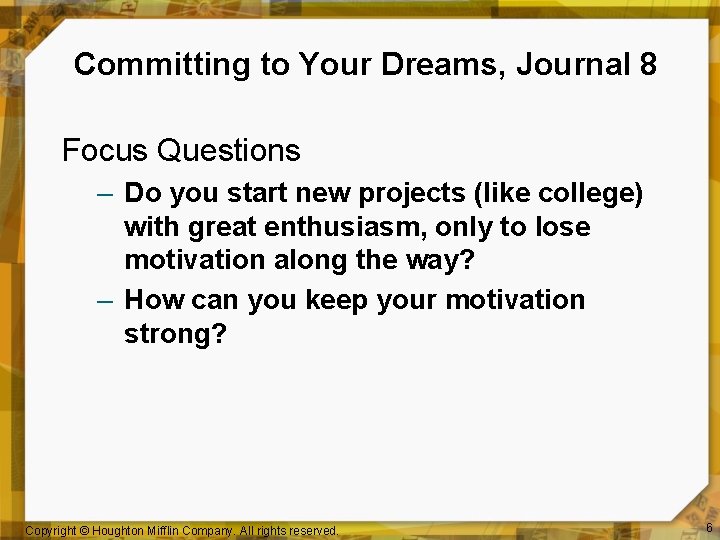 Committing to Your Dreams, Journal 8

Focus Questions

– Do you start new projects (like college) with great enthusiasm, only to lose motivation along the way?

– How can you keep your motivation strong?

Copyright © Houghton Mifflin Company. All rights reserved.

6